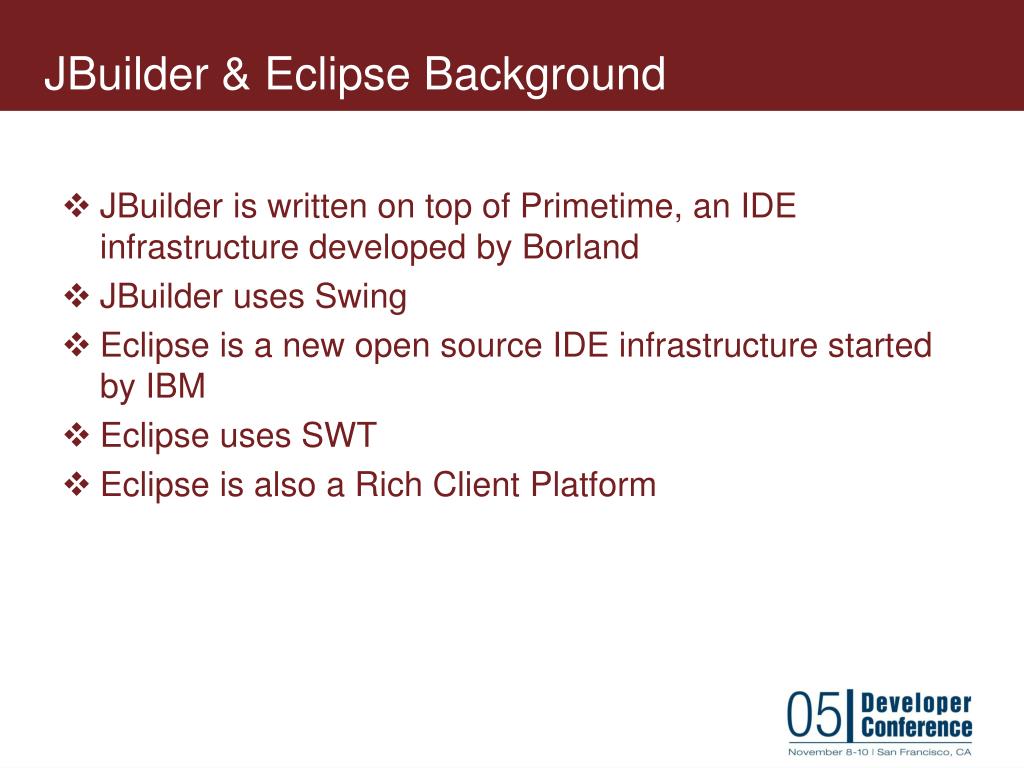 JBuilder & Eclipse Background

❖ JBuilder is written on top of Primetime, an IDE infrastructure developed by Borland
❖ JBuilder uses Swing
❖ Eclipse is a new open source IDE infrastructure started by IBM
❖ Eclipse uses SWT
❖ Eclipse is also a Rich Client Platform

05 Developer Conference
November 8-10 | San Francisco, CA